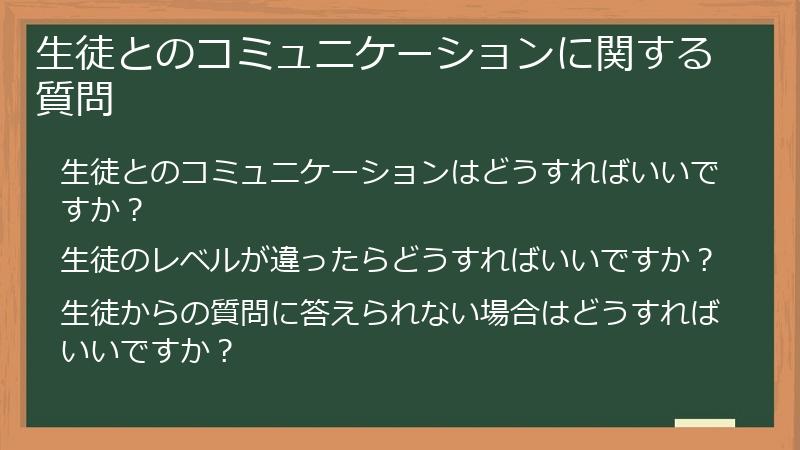 生徒とのコミュニケーションに関する質問

生徒とのコミュニケーションはどうすればいいですか？

生徒のレベルが違ったらどうすればいいですか？

生徒からの質問に答えられない場合はどうすればいいですか？